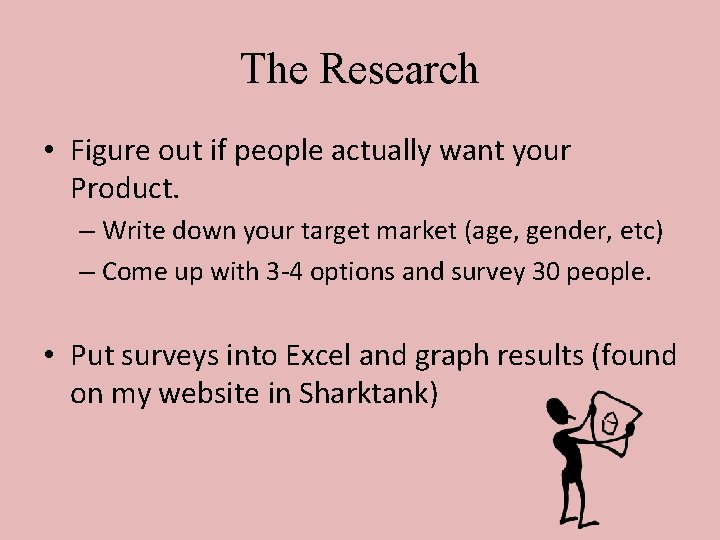 The Research

• Figure out if people actually want your Product.

– Write down your target market (age, gender, etc)

– Come up with 3-4 options and survey 30 people.

• Put surveys into Excel and graph results (found on my website in Sharktank)